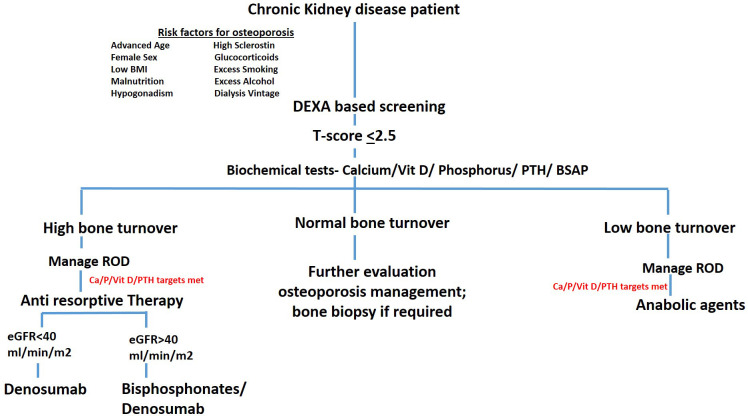 Chronic Kidney disease patient

Risk factors for osteoporosis

Advanced Age
Female Sex
Low BMI
Malnutrition
Hypogonadism

High Sclerostin
Glucocorticoids
Excess Smoking
Excess Alcohol
Dialysis Vintage

DEXA based screening

T-score $\leq$2.5

Biochemical tests- Calcium/Vit D/ Phosphorus/ PTH/ BSAP

High bone turnover

Manage ROD

Ca/P/Vit D/PTH targets met

Anti resorptive Therapy

eGFR<40 ml/min/m2

Denosumab

eGFR>40 ml/min/m2

Bisphosphonates/ Denosumab

Normal bone turnover

Further evaluation osteoporosis management; bone biopsy if required

Low bone turnover

Manage ROD

Ca/P/Vit D/PTH targets met

Anabolic agents